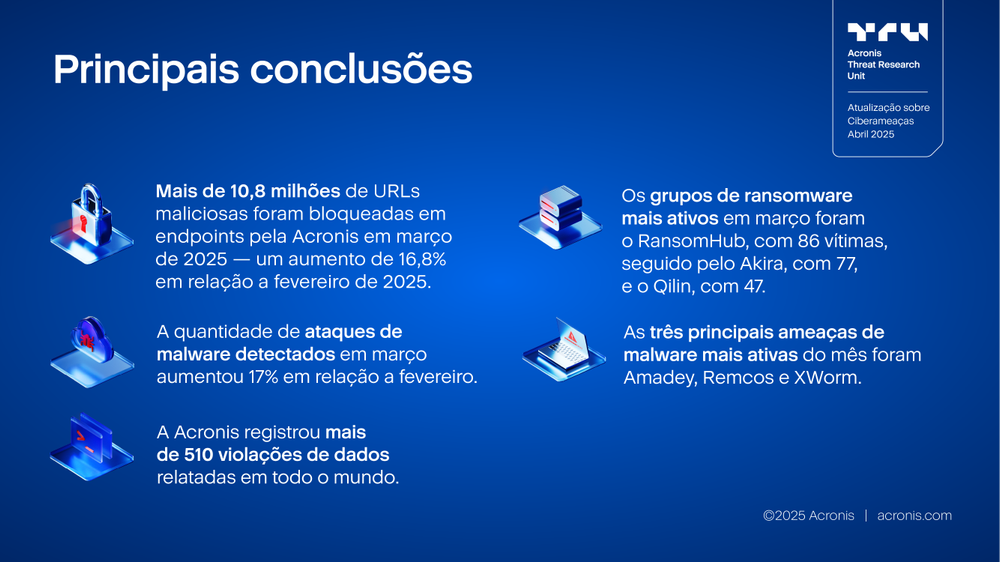 Principais conclusões

TRU
Acronis
Threat Research
Unit

Atualização sobre
Ciberameaças
Abril 2025

Mais de 10,8 milhões de URLs maliciosas foram bloqueadas em endpoints pela Acronis em março de 2025 — um aumento de 16,8% em relação a fevereiro de 2025.

A quantidade de ataques de malware detectados em março aumentou 17% em relação a fevereiro.

A Acronis registrou mais de 510 violações de dados relatadas em todo o mundo.

Os grupos de ransomware mais ativos em março foram o RansomHub, com 86 vítimas, seguido pelo Akira, com 77, e o Qilin, com 47.

As três principais ameaças de malware mais ativas do mês foram Amadey, Remcos e XWorm.

©2025 Acronis | acronis.com